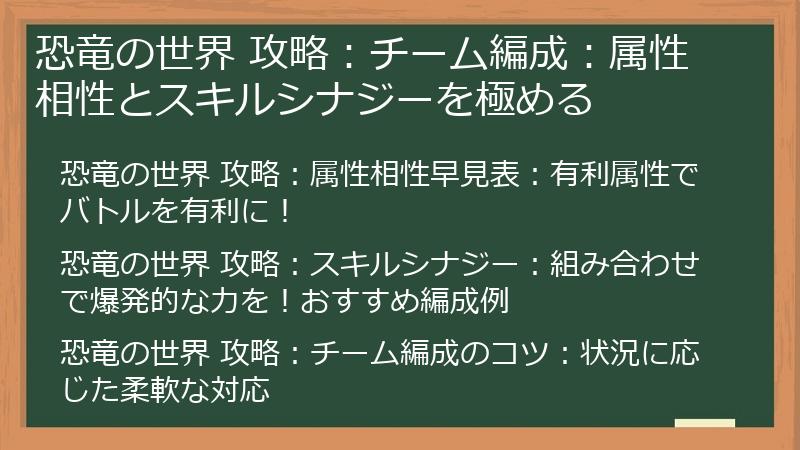 恐竜の世界 攻略：チーム編成：属性相性とスキルシナジーを極める

恐竜の世界 攻略：属性相性早見表：有利属性でバトルを有利に！

恐竜の世界 攻略：スキルシナジー：組み合わせで爆発的な力を！おすすめ編成例

恐竜の世界 攻略：チーム編成のコツ：状況に応じた柔軟な対応